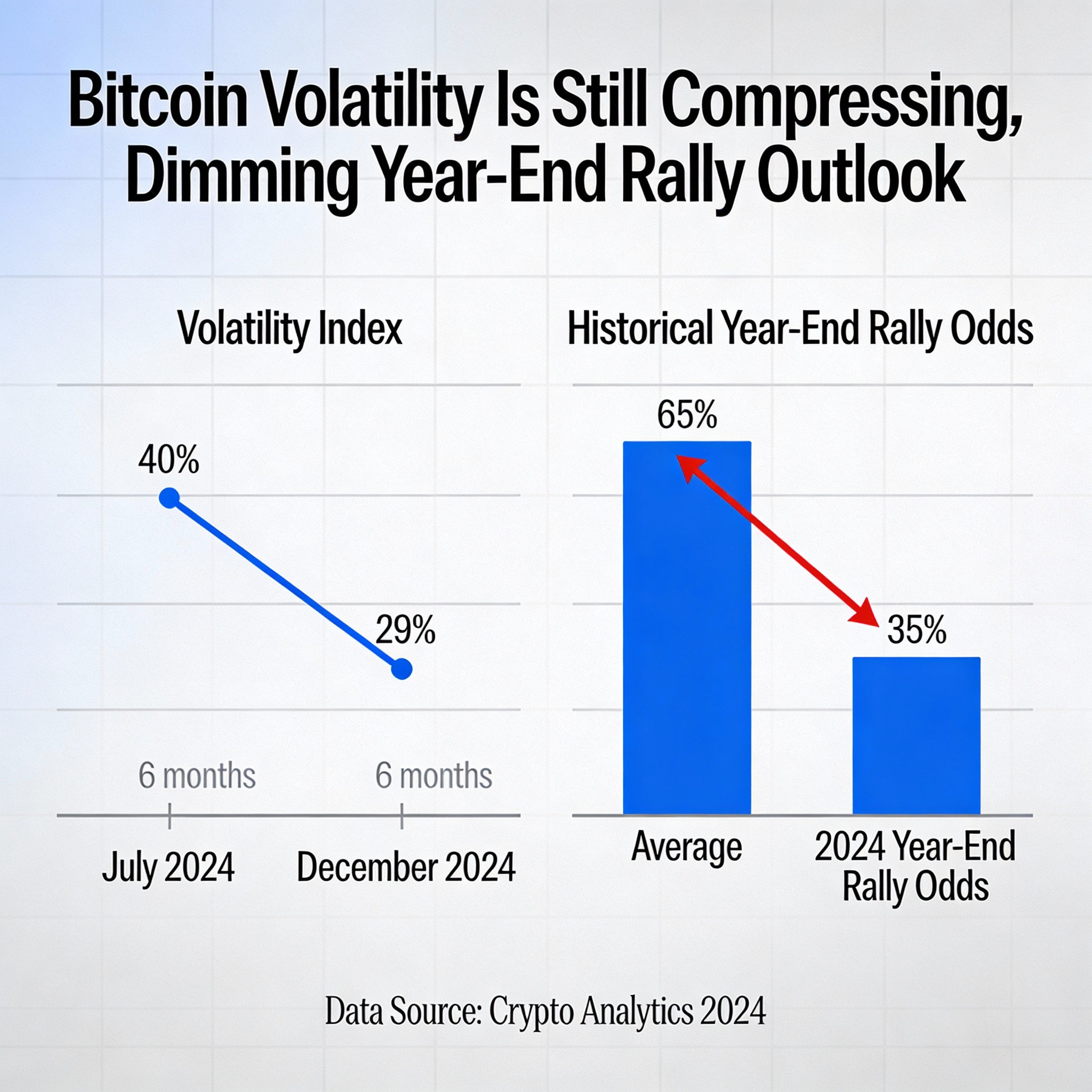 Bitcoin Volatility Is Still Compressing, Dimming Year-End Rally Outlook

Volatility Index

40%

29%

6 months

6 months

July 2024

December 2024

Historical Year-End Rally Odds

65%

35%

Average

2024 Year-End Rally Odds

Data Source: Crypto Analytics 2024